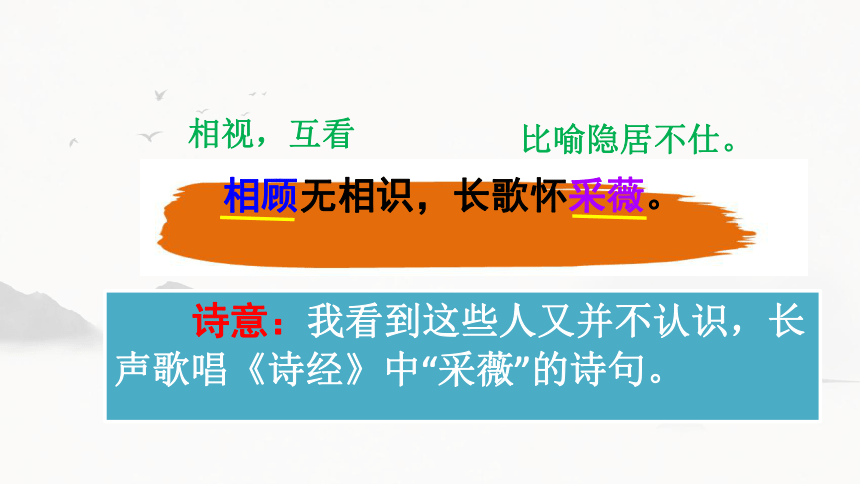 相视，互看

比喻隐居不仕。

相顾无相识，长歌怀采薇。

诗意：我看到这些人又并不认识，长声歌唱《诗经》中“采薇”的诗句。